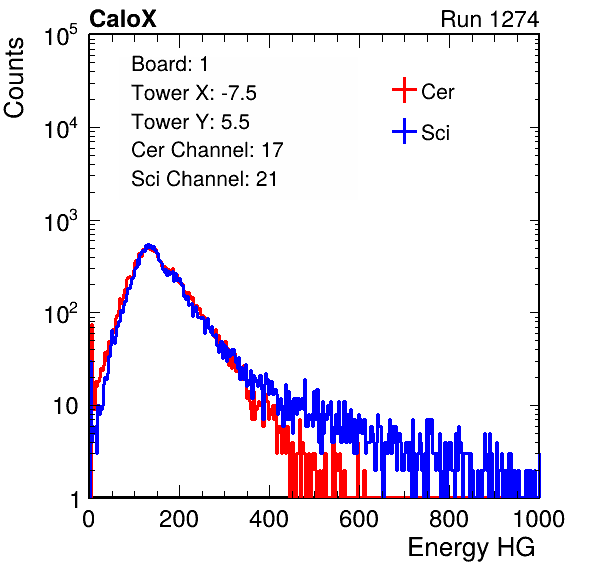 CaloX

Run 1274

Counts

$10^5$

$10^4$

$10^3$

$10^2$

10

1

Board: 1
Tower X: -7.5
Tower Y: 5.5
Cer Channel: 17
Sci Channel: 21

Cer

Sci

0

200

400

600

800

1000

Energy HG